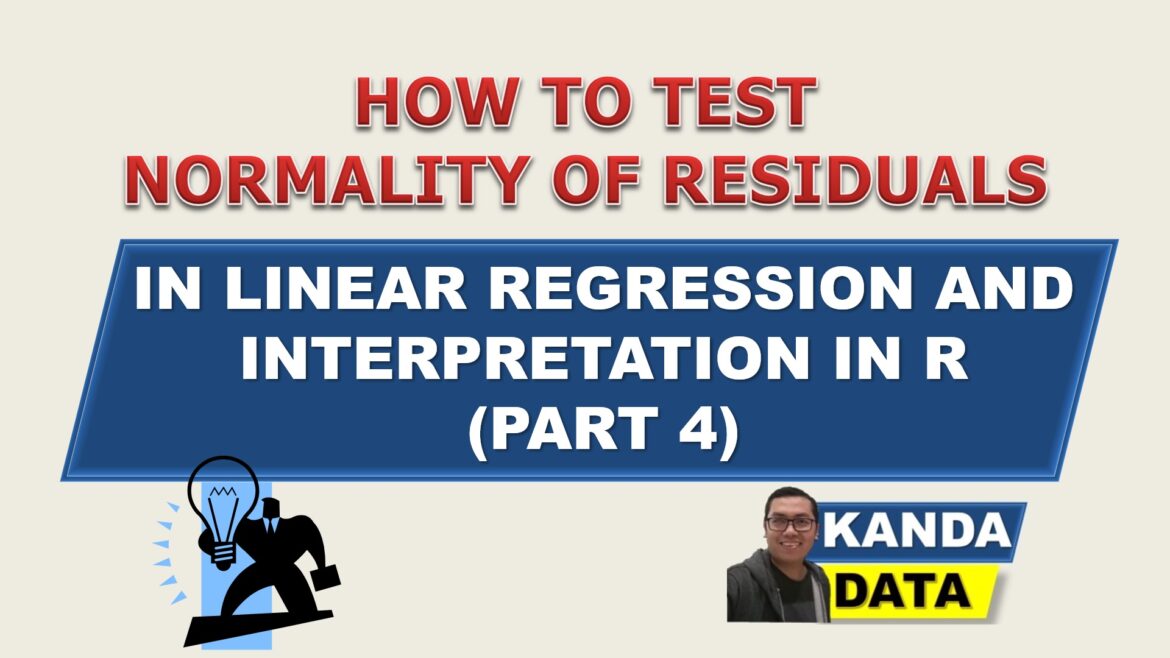 HOW TO TEST NORMALITY OF RESIDUALS

IN LINEAR REGRESSION AND INTERPRETATION IN R (PART 4)

KANDA DATA